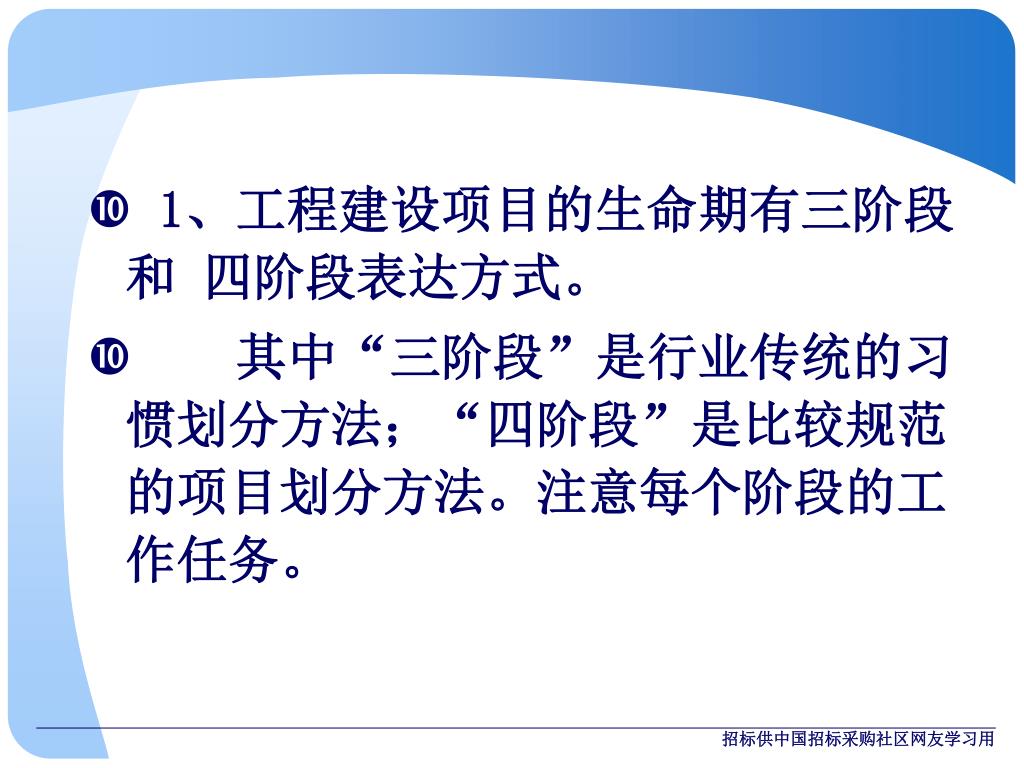 ❿ 1、工程建设项目的生命期有三阶段和 四阶段表达方式。

❿ 其中“三阶段”是行业传统的习惯划分方法；“四阶段”是比较规范的项目划分方法。注意每个阶段的工作任务。

招标供中国招标采购社区网友学习用